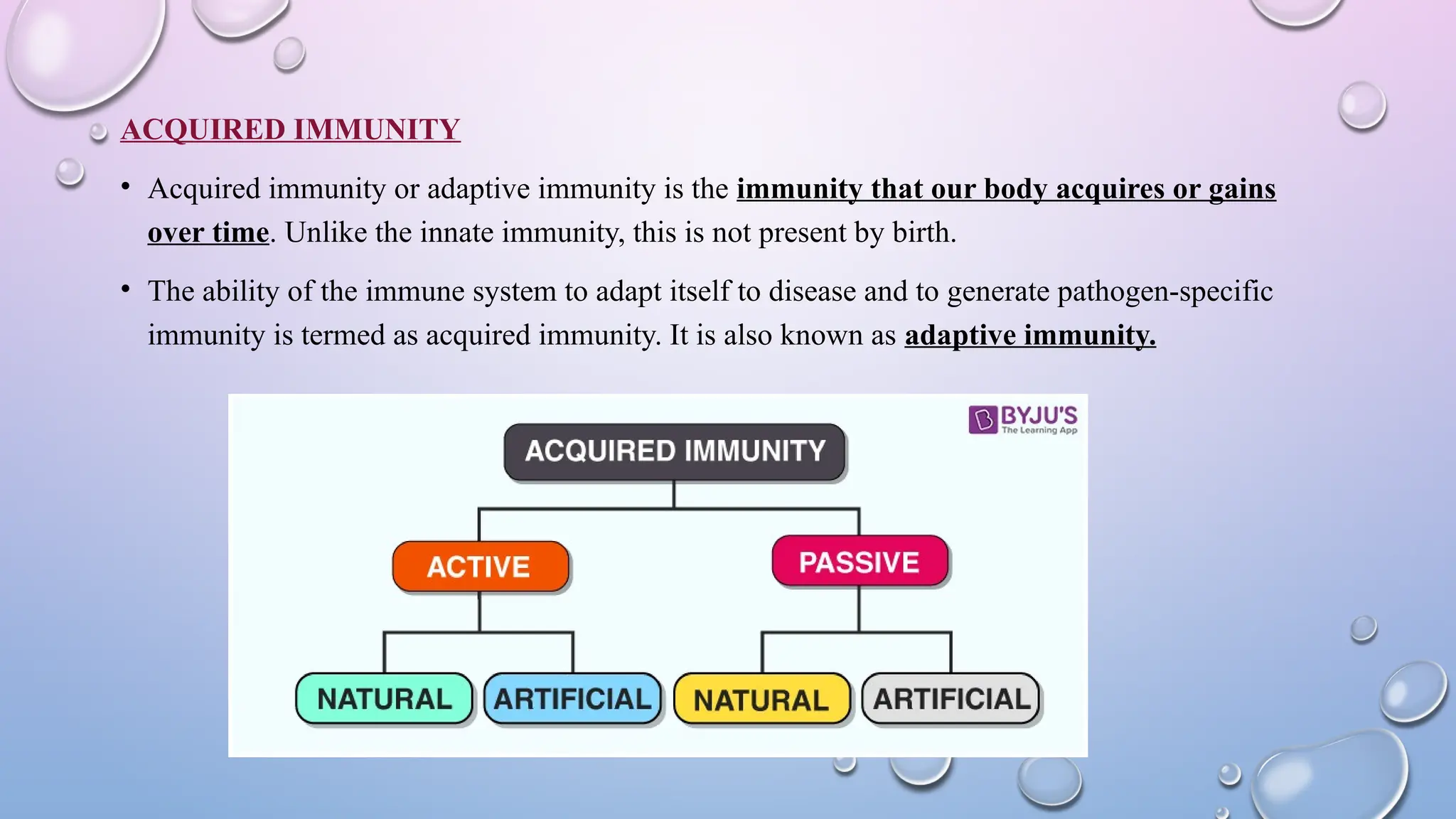 ACQUIRED IMMUNITY

• Acquired immunity or adaptive immunity is the immunity that our body acquires or gains over time. Unlike the innate immunity, this is not present by birth.

• The ability of the immune system to adapt itself to disease and to generate pathogen-specific immunity is termed as acquired immunity. It is also known as adaptive immunity.

BYJU'S
The Learning App

ACQUIRED IMMUNITY

ACTIVE

PASSIVE

NATURAL

ARTIFICIAL

NATURAL

ARTIFICIAL